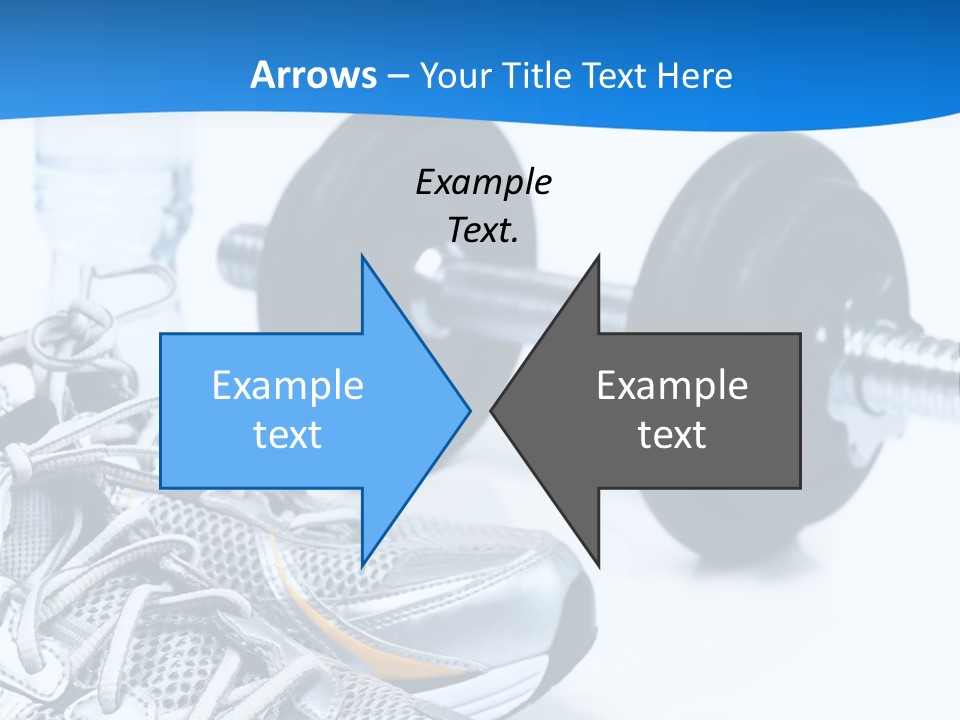 Arrows – Your Title Text Here

Example Text.

Example text

Example text